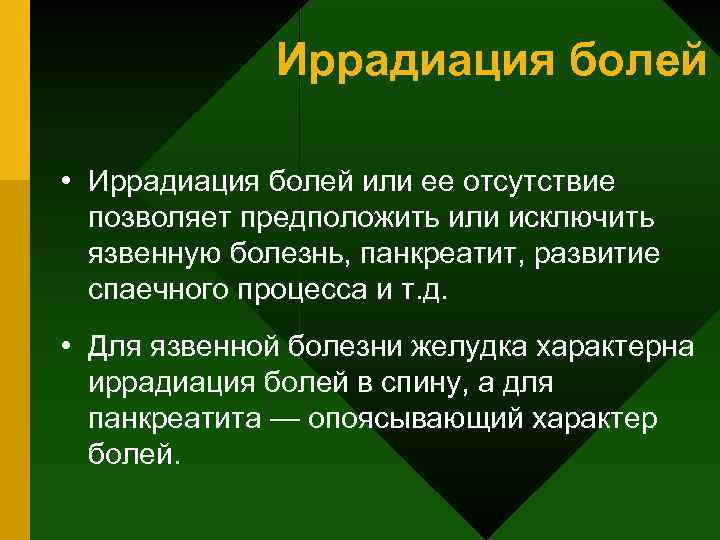 Иррадиация болей

• Иррадиация болей или ее отсутствие позволяет предположить или исключить язвенную болезнь, панкреатит, развитие спаечного процесса и т.д.

• Для язвенной болезни желудка характерна иррадиация болей в спину, а для панкреатита — опоясывающий характер болей.